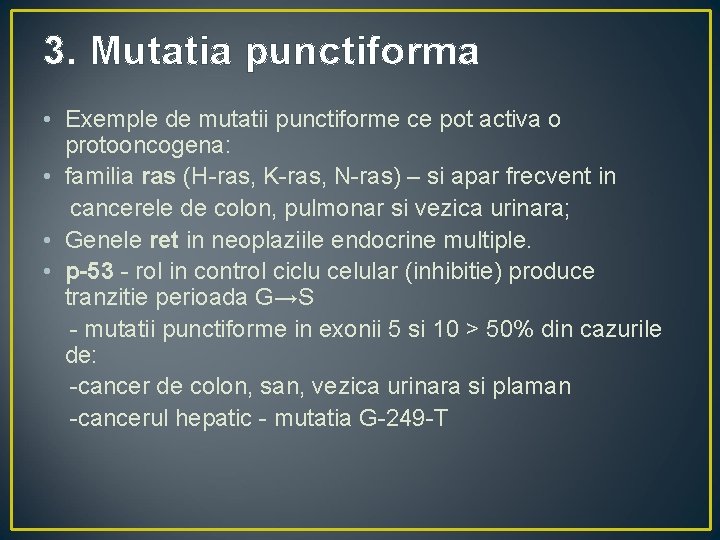 3. Mutatia punctiforma

• Exemple de mutatii punctiforme ce pot activa o protooncogena:
• familia ras (H-ras, K-ras, N-ras) – si apar frecvent in cancerele de colon, pulmonar si vezica urinara;
• Genele ret in neoplaziile endocrine multiple.
• p-53 - rol in control ciclu celular (inhibitie) produce tranzitie perioada G→S
- mutatii punctiforme in exonii 5 si 10 > 50% din cazurile de:
-cancer de colon, san, vezica urinara si plaman
-cancerul hepatic - mutatia G-249-T